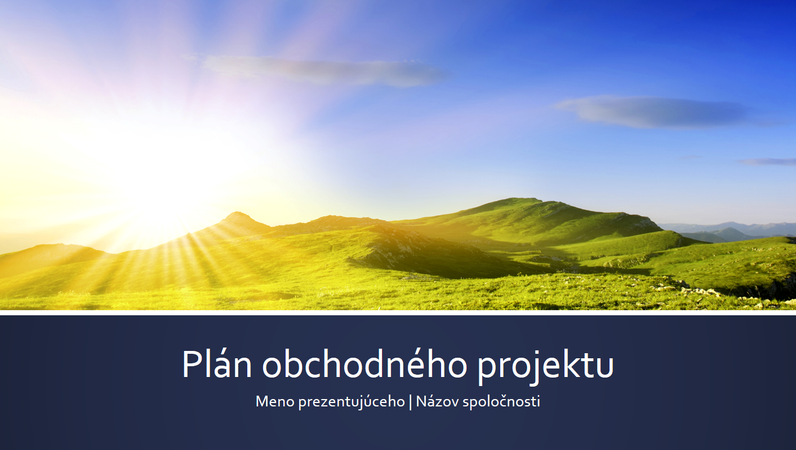 Plán obchodného projektu

Meno prezentujúceho | Názov spoločnosti